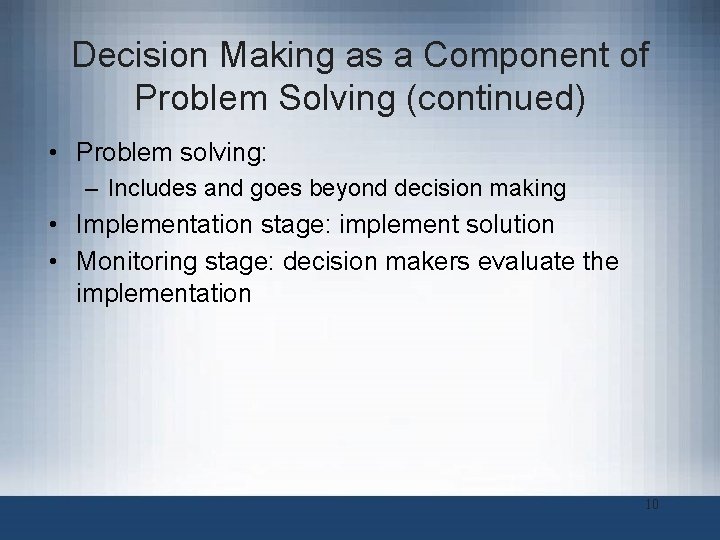 Decision Making as a Component of Problem Solving (continued)

• Problem solving:
– Includes and goes beyond decision making
• Implementation stage: implement solution
• Monitoring stage: decision makers evaluate the implementation

10